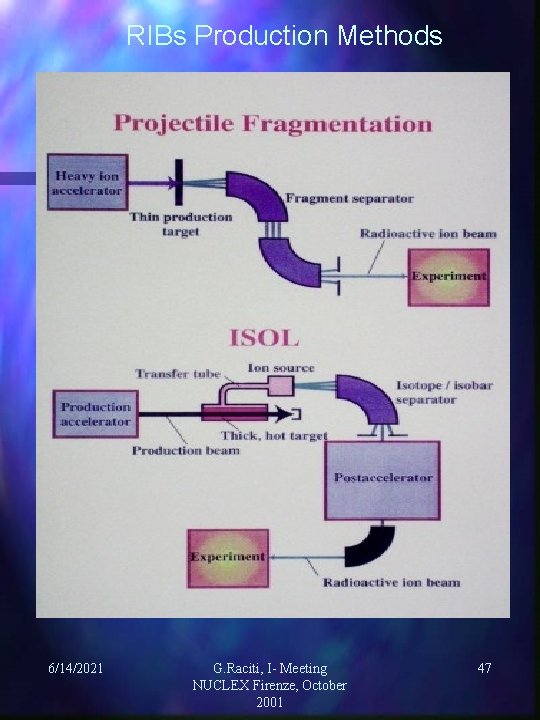 RIBs Production Methods

Projectile Fragmentation

Heavy ion accelerator

Thin production target

Fragment separator

Radioactive ion beam

Experiment

ISOL

Transfer tube

Ion source

Isotope / isobar separator

Production accelerator

Thick, hot target

Production beam

Postaccelerator

Experiment

Radioactive ion beam

6/14/2021

G.Raciti, I- Meeting NUCLEX Firenze, October 2001

47